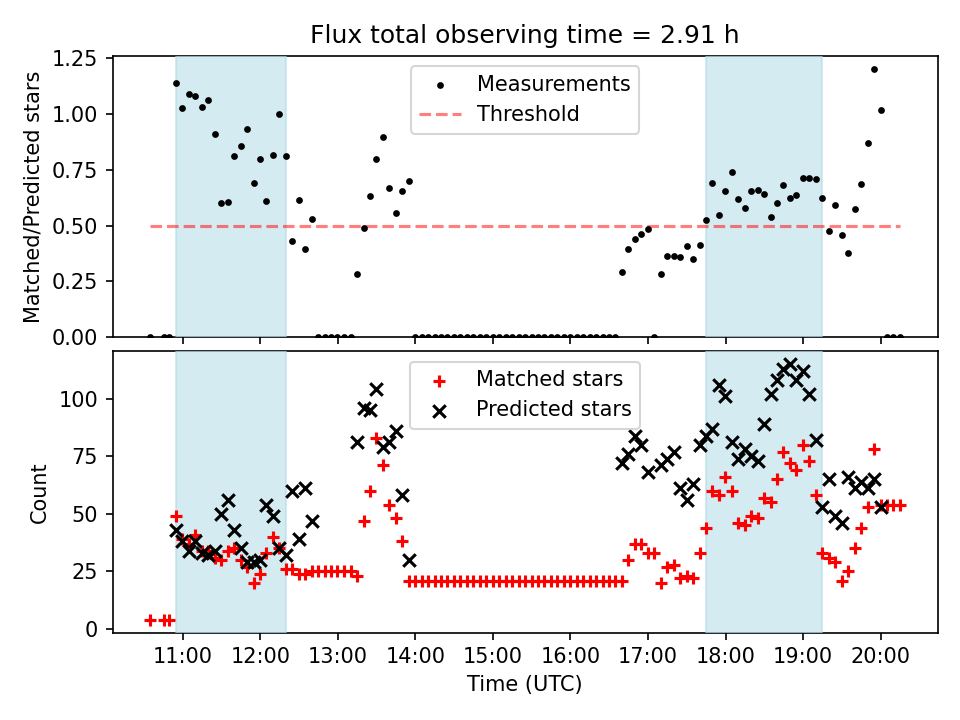 Flux total observing time = 2.91 h

Matched/Predicted stars

1.25
1.00
0.75
0.50
0.25
0.00

Measurements
Threshold

Count

100
75
50
25
0

Matched stars
Predicted stars

11:00
12:00
13:00
14:00
15:00
16:00
17:00
18:00
19:00
20:00

Time (UTC)